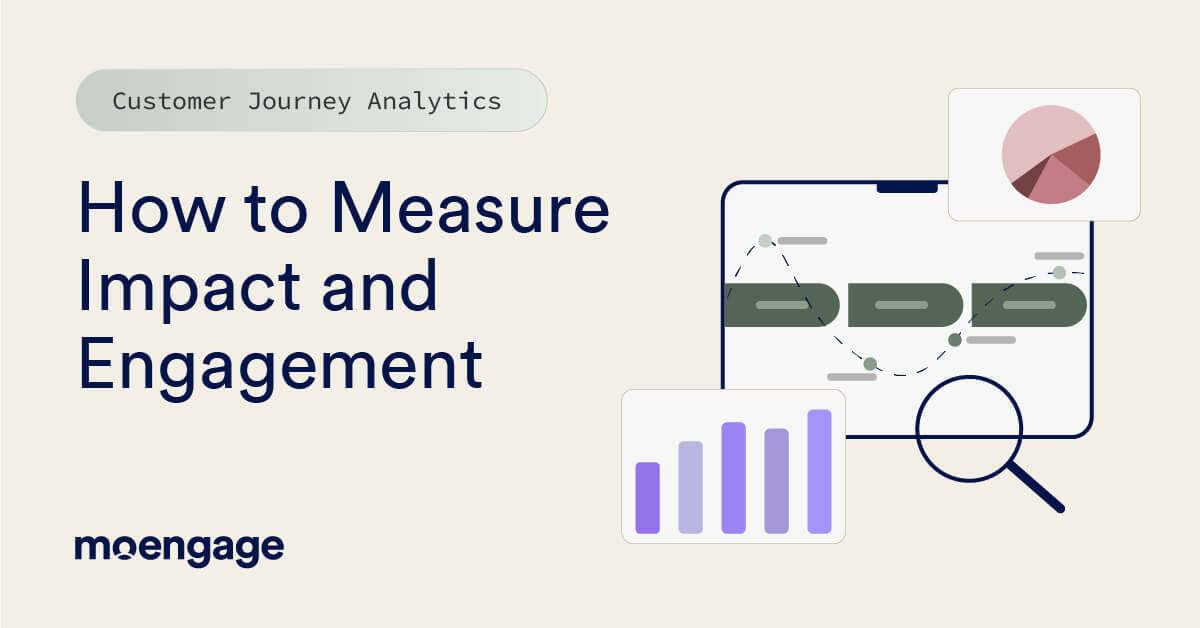 Customer Journey Analytics

How to Measure Impact and Engagement

moengage